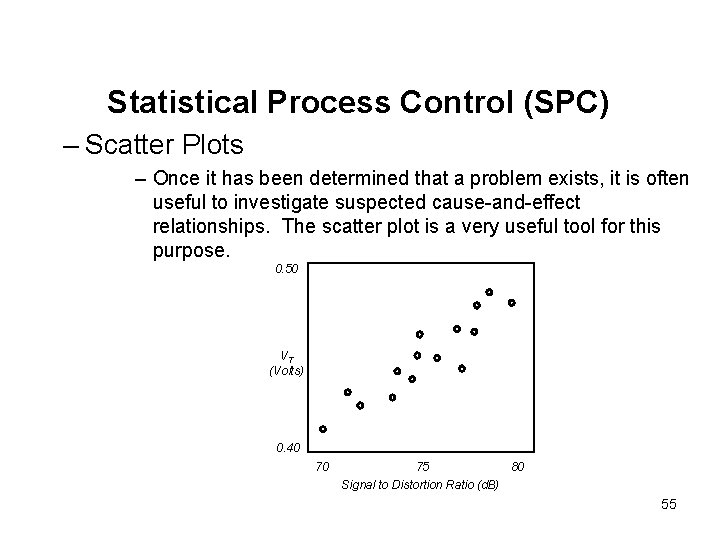 Statistical Process Control (SPC)

– Scatter Plots

– Once it has been determined that a problem exists, it is often useful to investigate suspected cause-and-effect relationships. The scatter plot is a very useful tool for this purpose.

0.50

$V_T$
(Volts)

0.40

70
75
80

Signal to Distortion Ratio (dB)

55